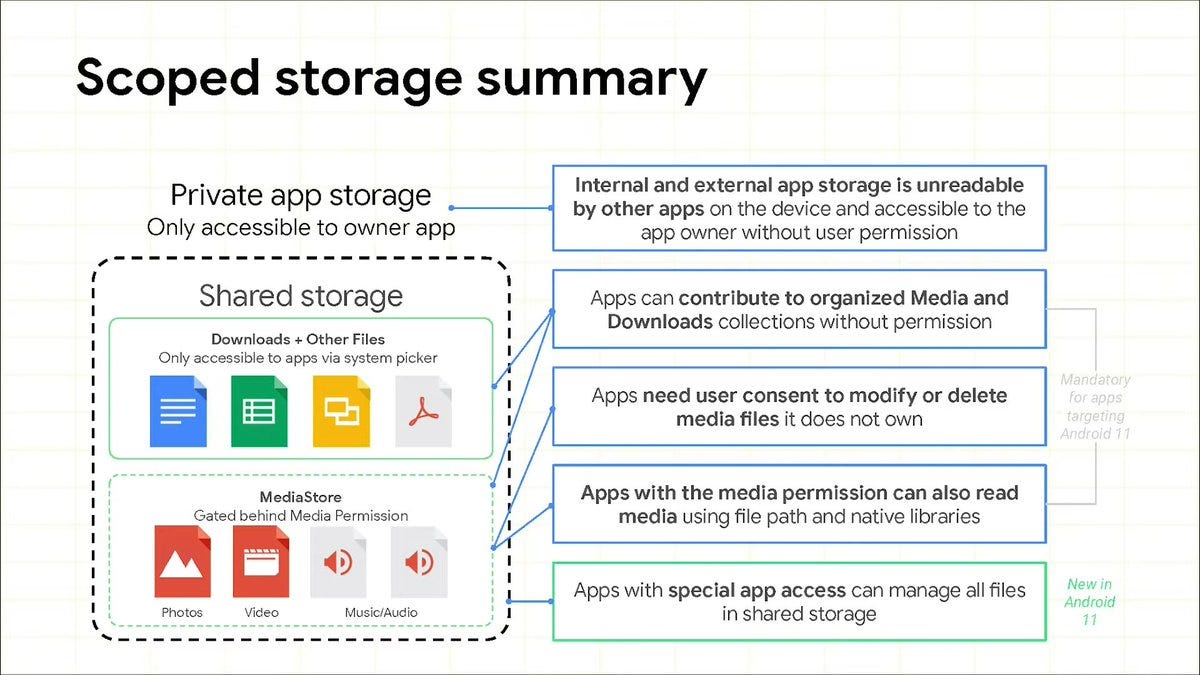 Scoped storage summary

Private app storage
Only accessible to owner app

Shared storage

Downloads + Other Files
Only accessible to apps via system picker

MediaStore
Gated behind Media Permission

Photos

Video

Music/Audio

Internal and external app storage is unreadable by other apps on the device and accessible to the app owner without user permission

Apps can contribute to organized Media and Downloads collections without permission

Apps need user consent to modify or delete media files it does not own

Apps with the media permission can also read media using file path and native libraries

Apps with special app access can manage all files in shared storage

Mandatory for apps targeting Android 11

New in Android 11